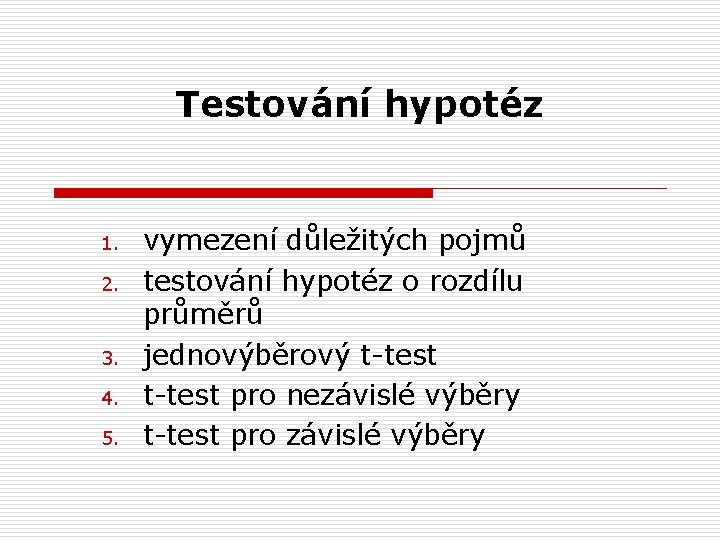 Testování hypotéz

1. vymezení důležitých pojmů
2. testování hypotéz o rozdílu průměrů
3. jednovýběrový t-test
4. t-test pro nezávislé výběry
5. t-test pro závislé výběry